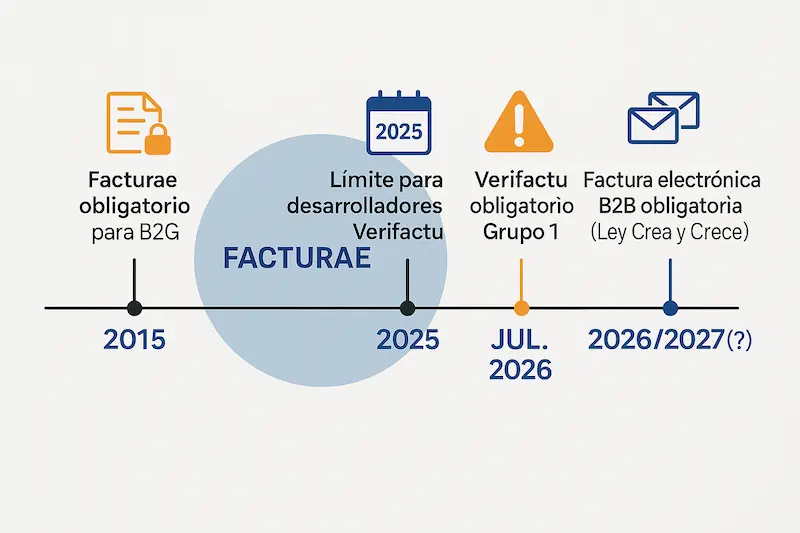 Facturae obligatorio para B2G

2025

Límite para desarrolladores Verifactu

Verifactu obligatorio Grupo 1

Factura electrónica B2B obligatoria (Ley Crea y Crece)

FACTURAE

2015

2025

JUL. 2026

2026/2027(?)